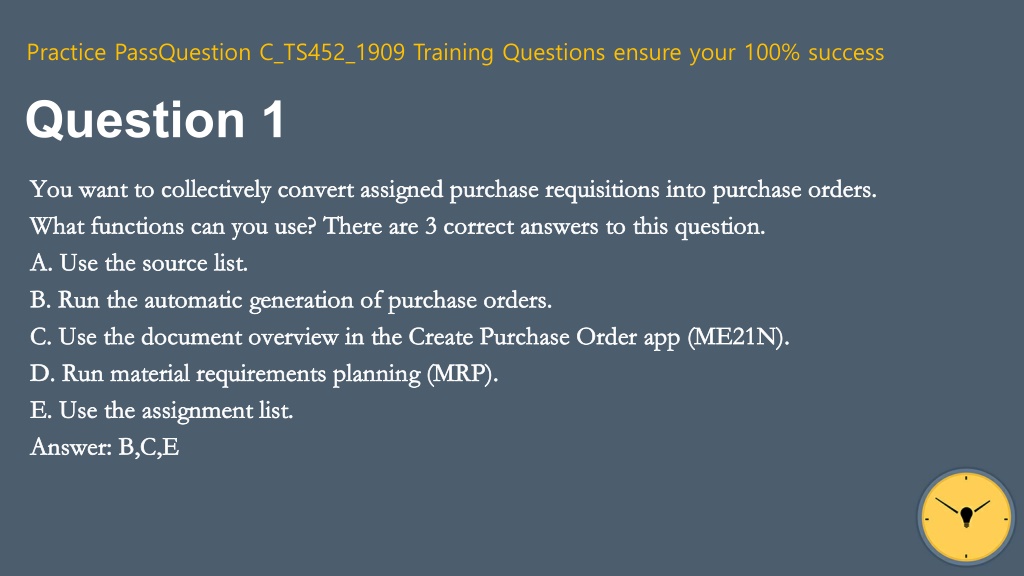 Practice PassQuestion C_TS452_1909 Training Questions ensure your 100% success

Question 1

You want to collectively convert assigned purchase requisitions into purchase orders. What functions can you use? There are 3 correct answers to this question.
A. Use the source list.
B. Run the automatic generation of purchase orders.
C. Use the document overview in the Create Purchase Order app (ME21N).
D. Run material requirements planning (MRP).
E. Use the assignment list.
Answer: B,C,E